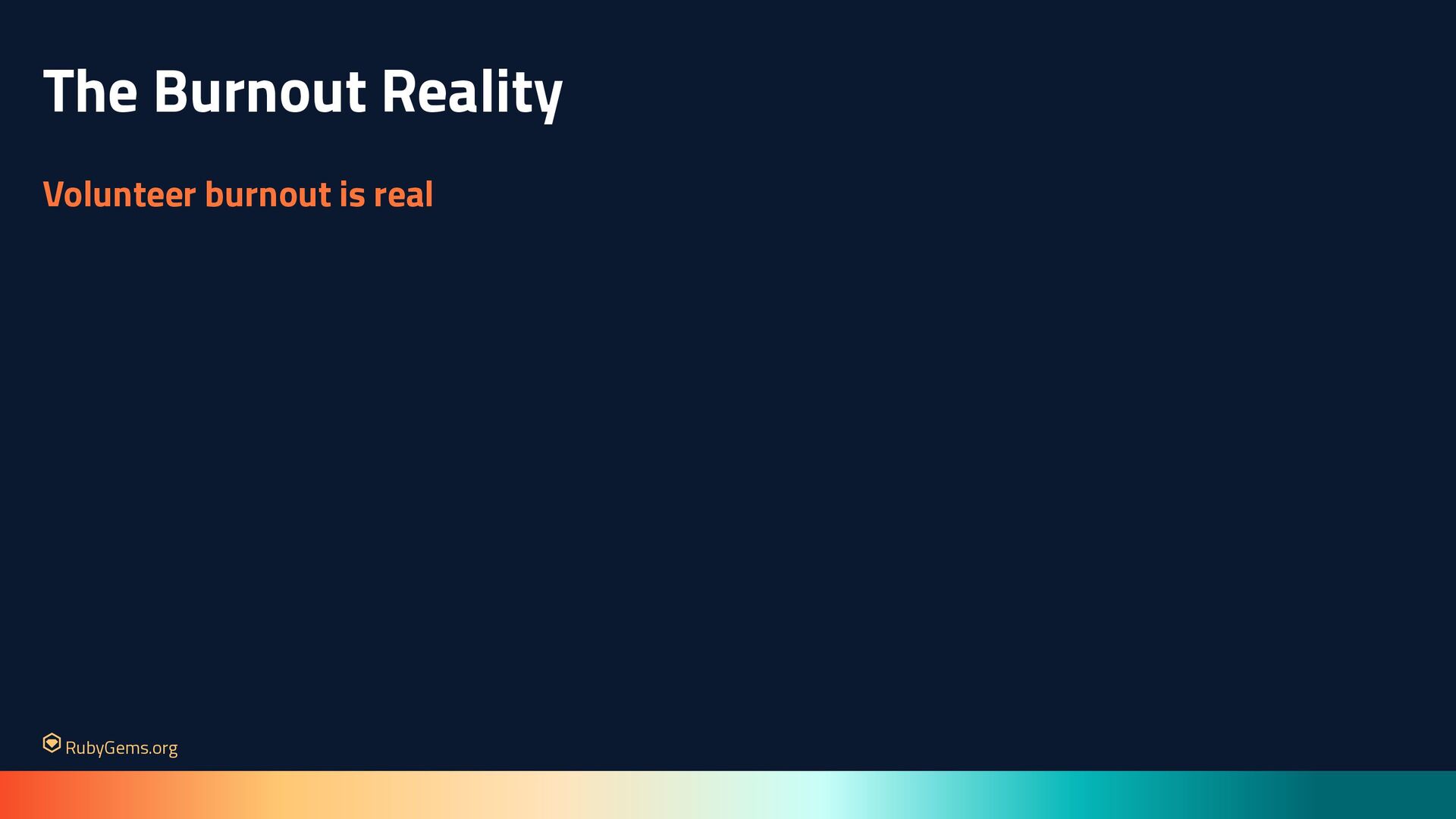 The Burnout Reality

Volunteer burnout is real

RubyGems.org